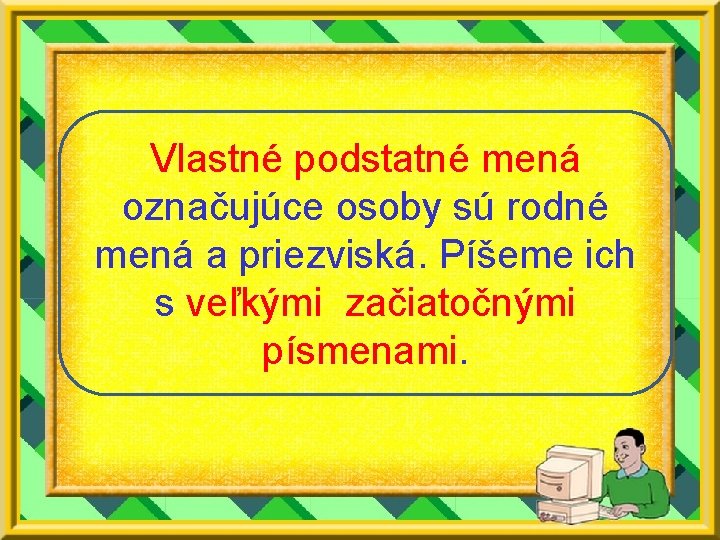 Vlastné podstatné mená označujúce osoby sú rodné mená a priezviská. Píšeme ich s veľkými začiatočnými písmenami.